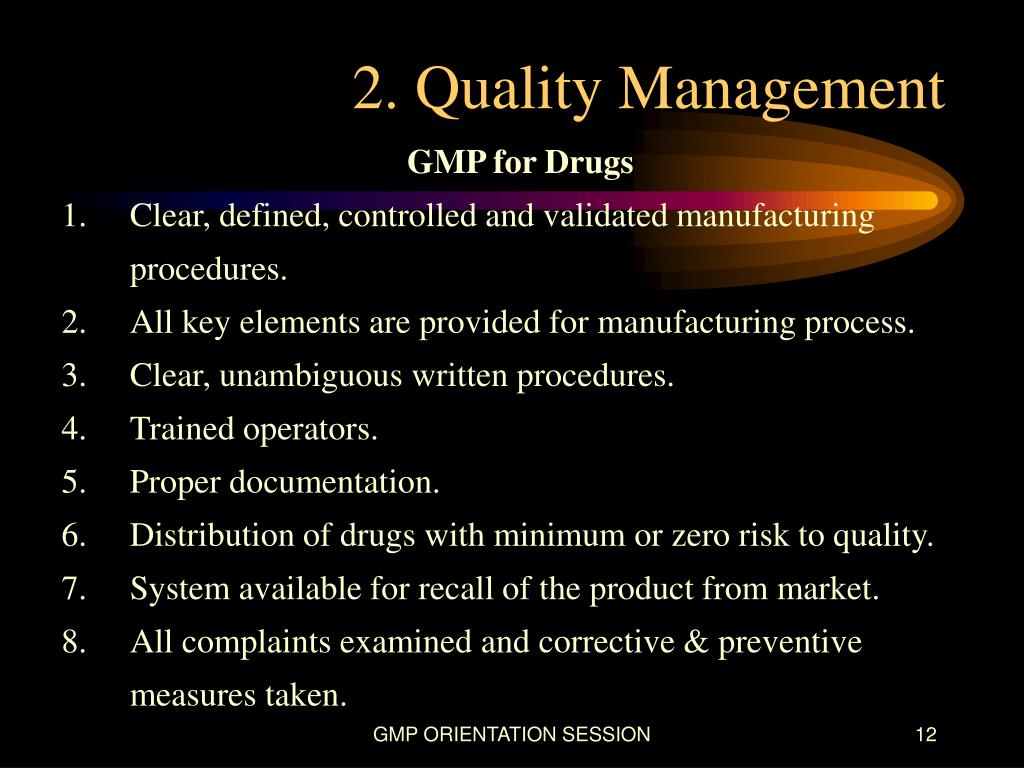 2. Quality Management

GMP for Drugs

1. Clear, defined, controlled and validated manufacturing procedures.
2. All key elements are provided for manufacturing process.
3. Clear, unambiguous written procedures.
4. Trained operators.
5. Proper documentation.
6. Distribution of drugs with minimum or zero risk to quality.
7. System available for recall of the product from market.
8. All complaints examined and corrective & preventive measures taken.

GMP ORIENTATION SESSION

12